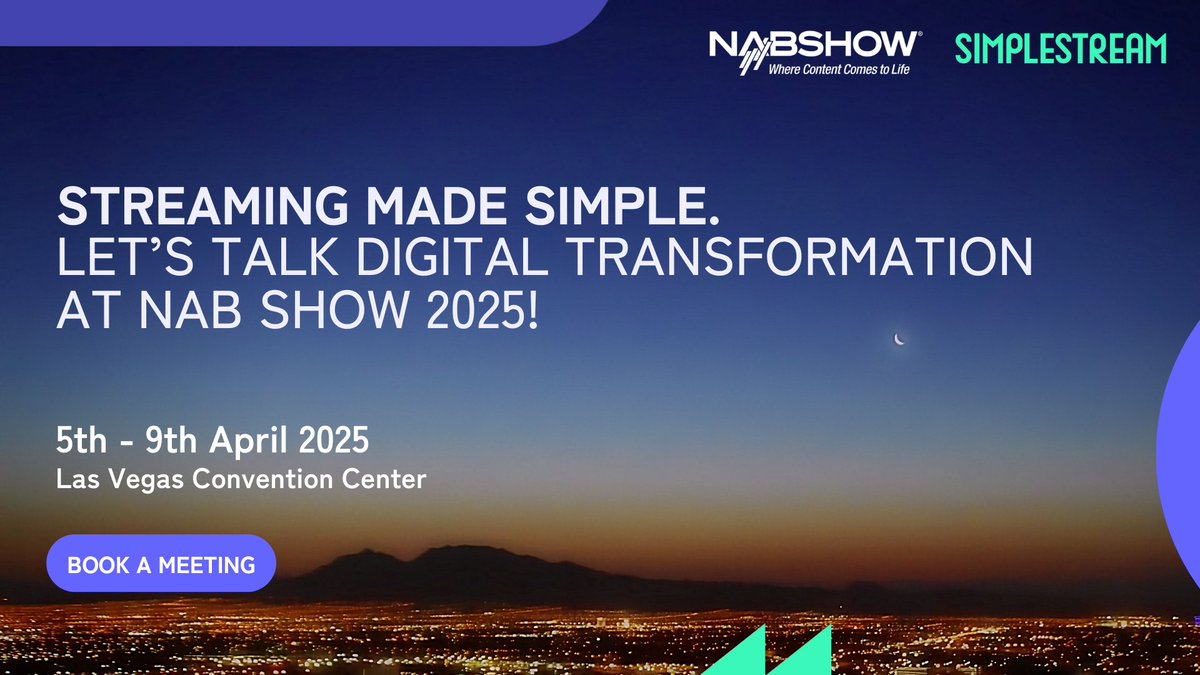 NABSHOW®
Where Content Comes to Life

SIMPLESTREAM

STREAMING MADE SIMPLE.
LET'S TALK DIGITAL TRANSFORMATION AT NAB SHOW 2025!

5th - 9th April 2025
Las Vegas Convention Center

BOOK A MEETING